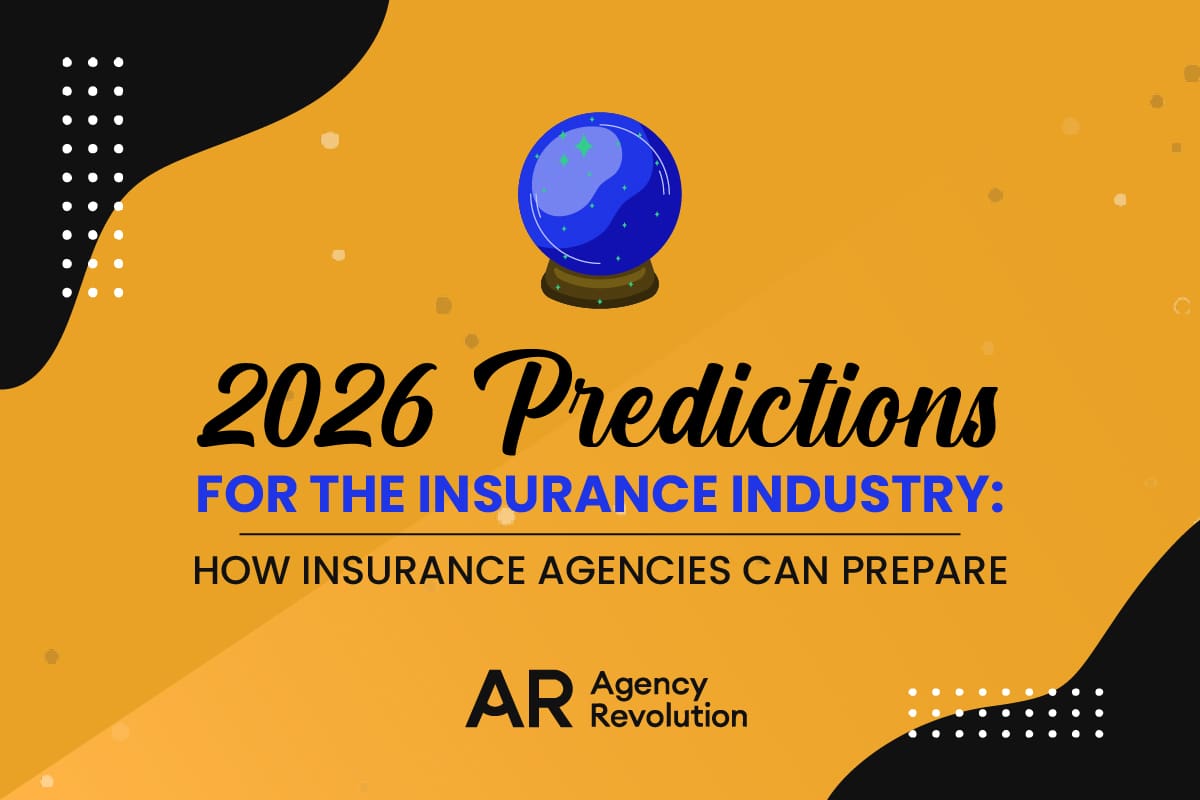 2026 Predictions
FOR THE INSURANCE INDUSTRY:
HOW INSURANCE AGENCIES CAN PREPARE

AR Agency Revolution